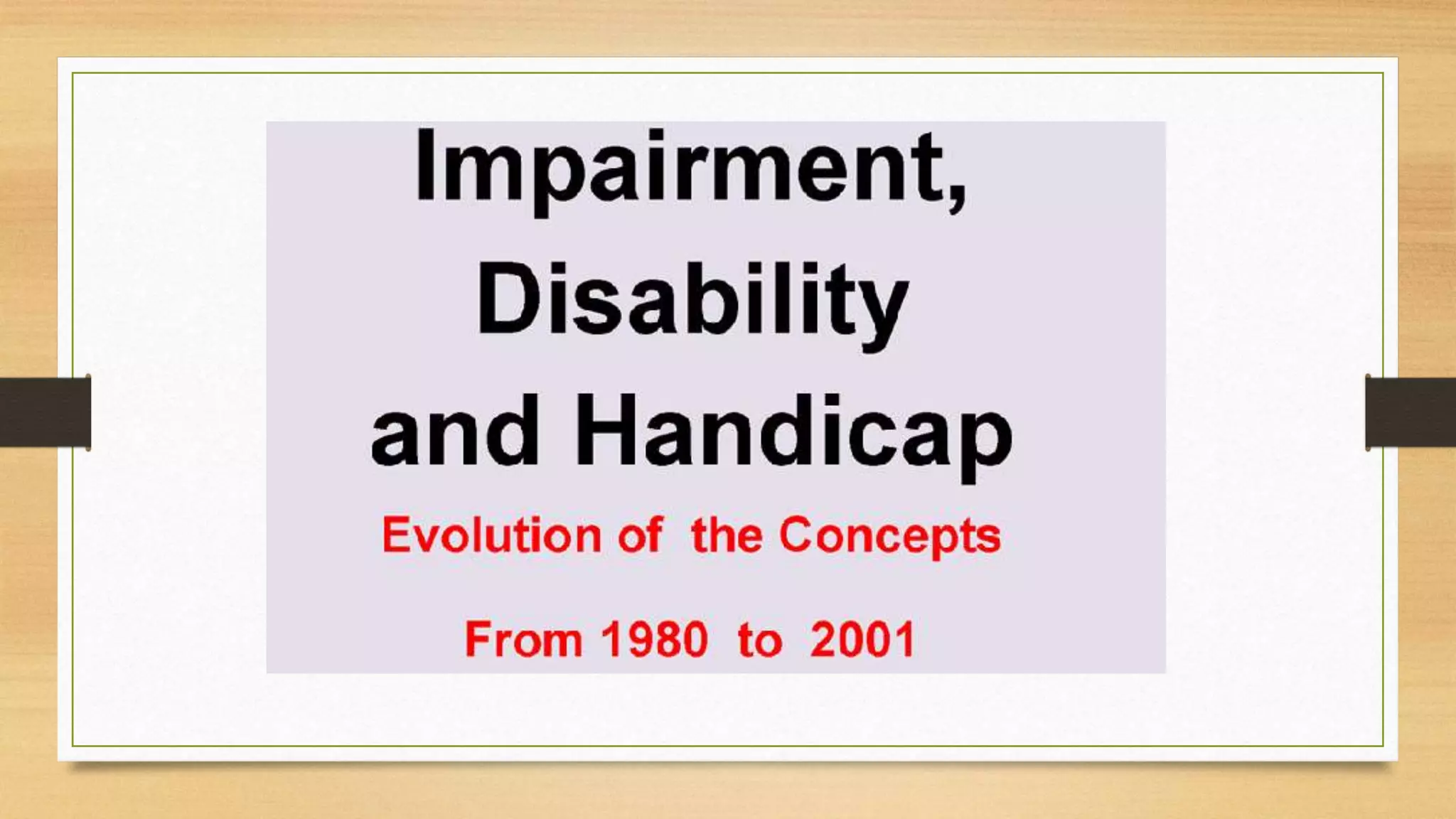 Impairment, Disability and Handicap

Evolution of the Concepts

From 1980 to 2001